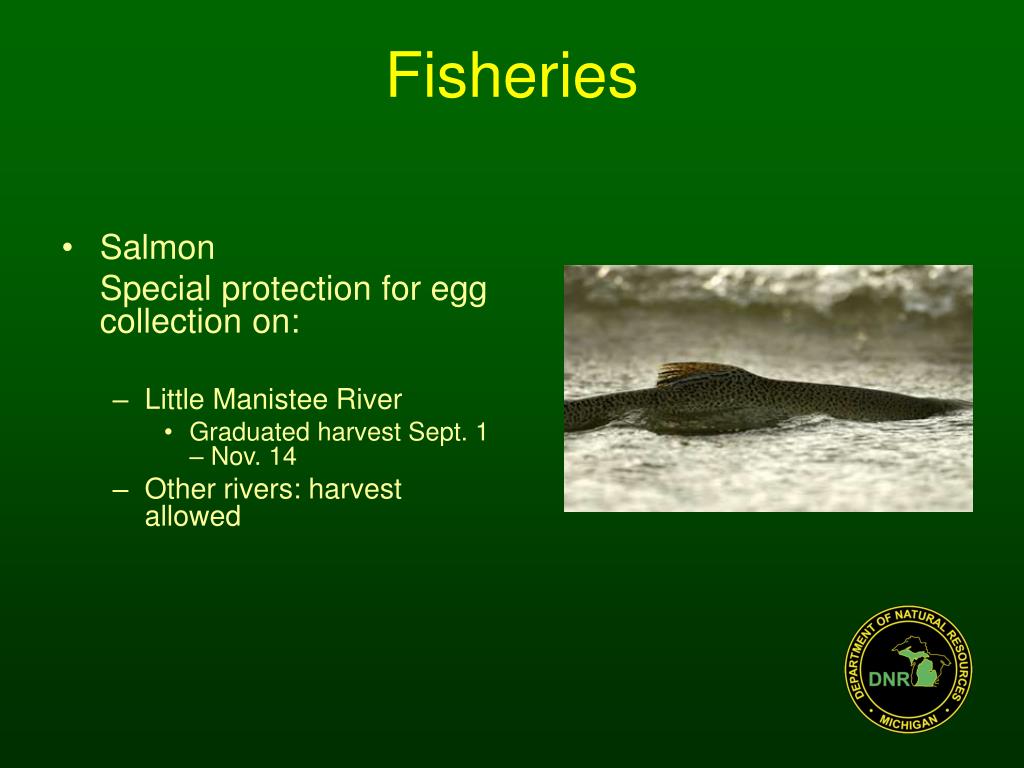 Fisheries

• Salmon

Special protection for egg collection on:

– Little Manistee River

• Graduated harvest Sept. 1 – Nov. 14

– Other rivers: harvest allowed

DEPARTMENT OF NATURAL RESOURCES
DNR
MICHIGAN